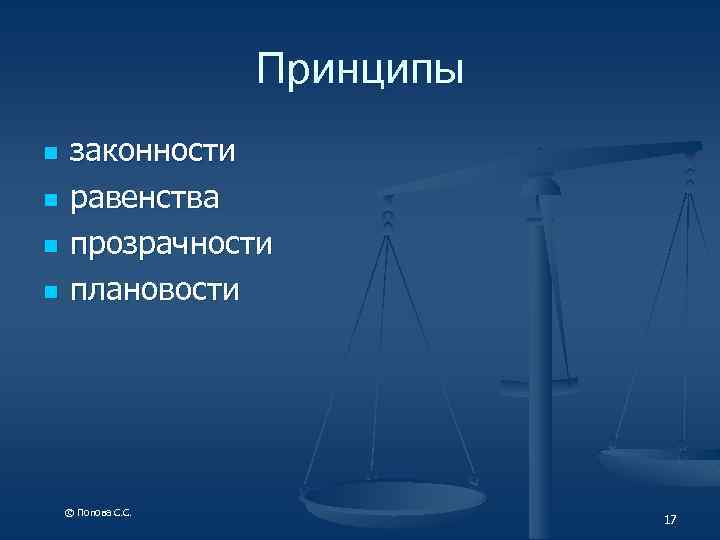 Принципы

- законности
- равенства
- прозрачности
- плановости

© Попова С.С.

17